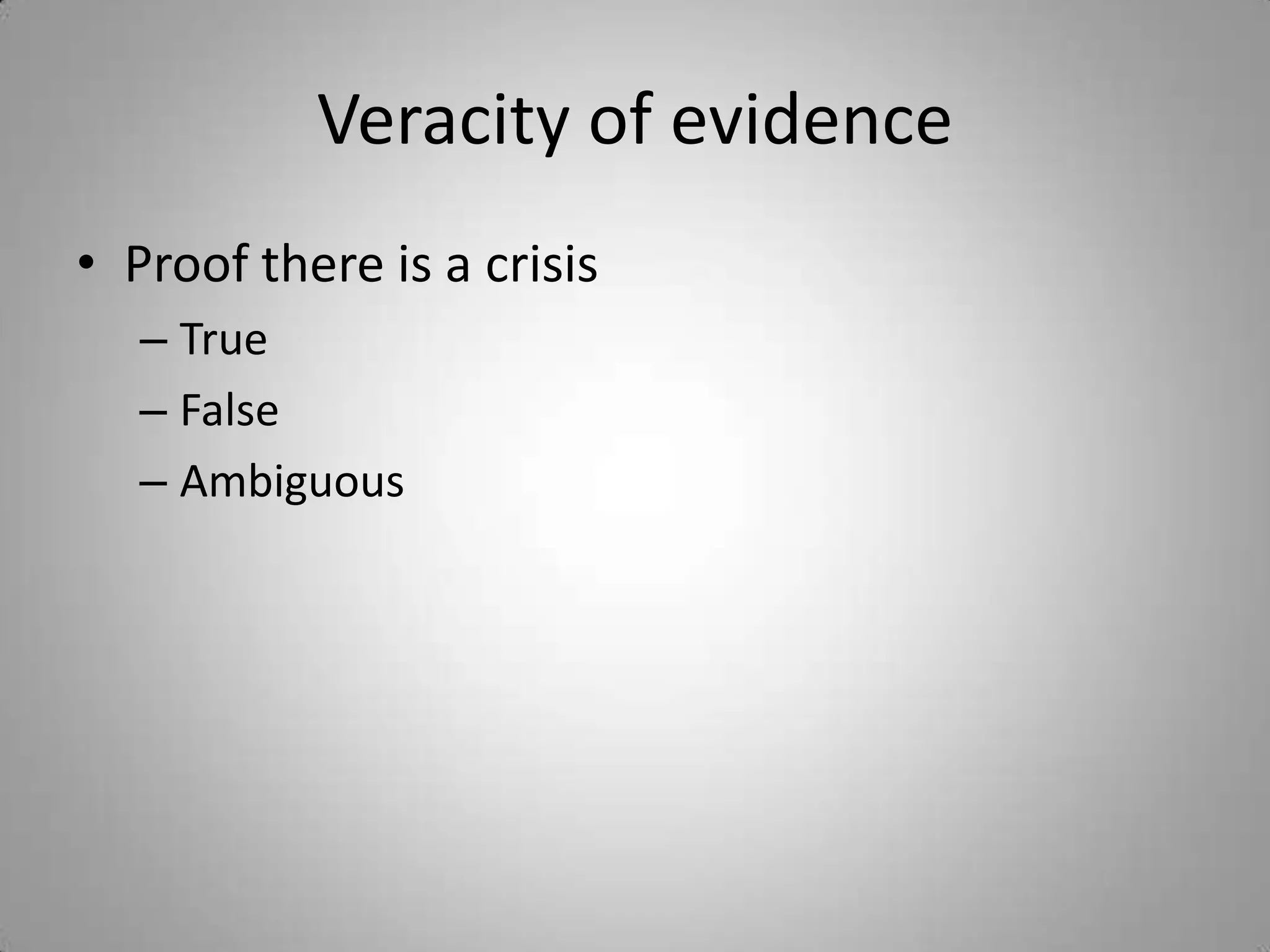 Veracity of evidence

• Proof there is a crisis
– True
– False
– Ambiguous